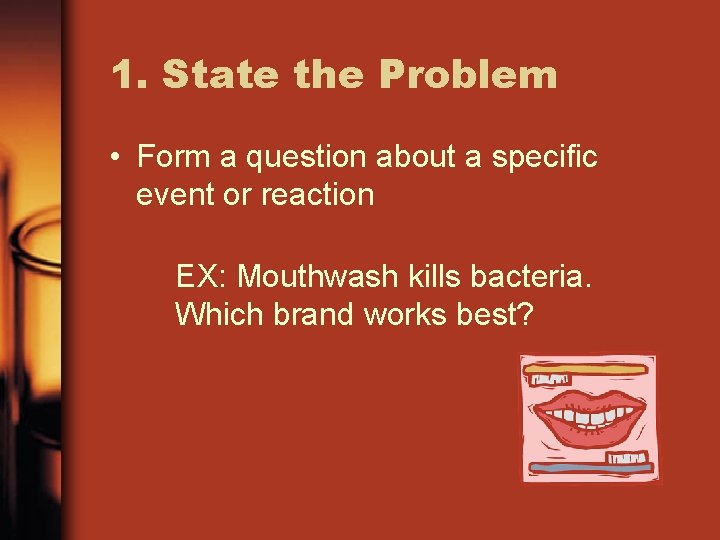 1. State the Problem

• Form a question about a specific event or reaction

EX: Mouthwash kills bacteria. Which brand works best?